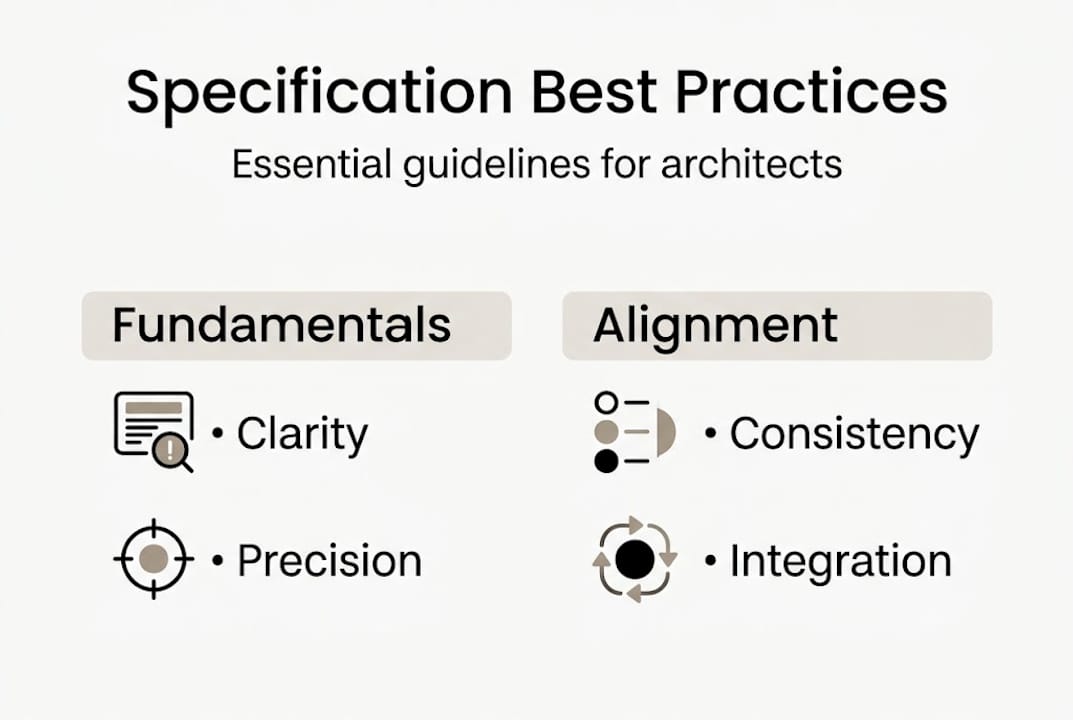 Specification Best Practices
Essential guidelines for architects

Fundamentals
• Clarity
• Precision

Alignment
• Consistency
• Integration